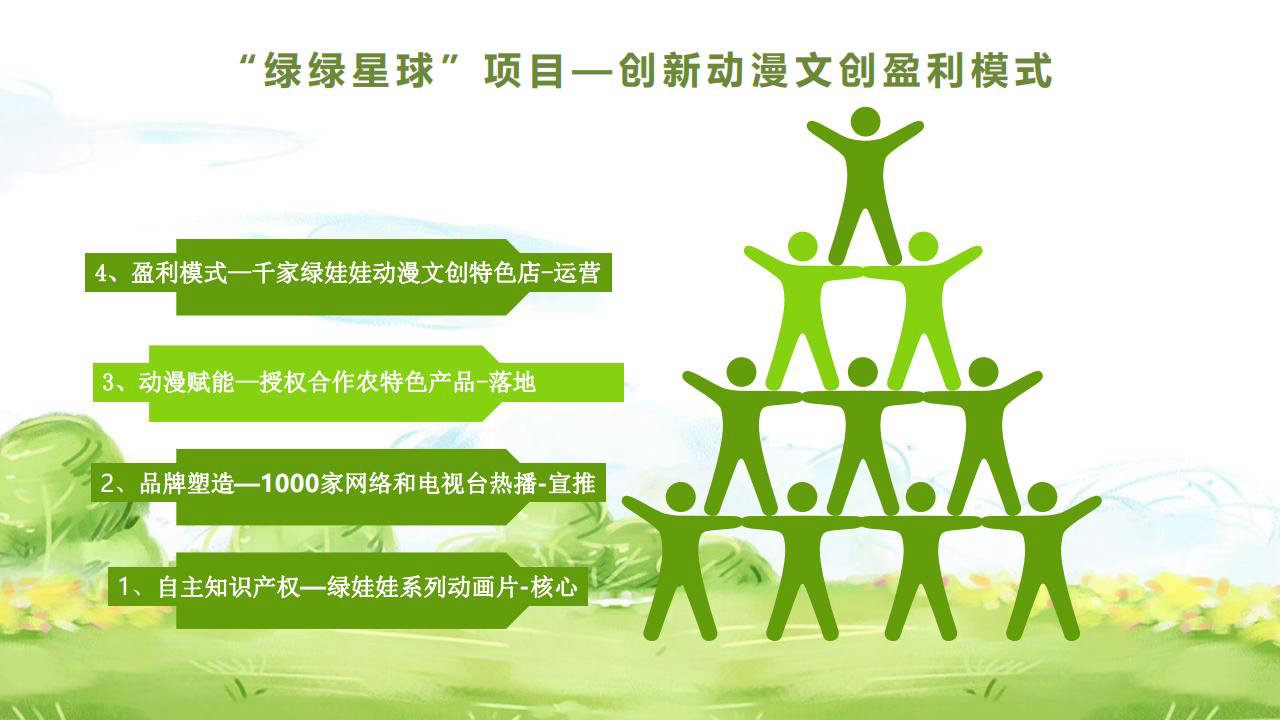 “绿绿星球”项目—创新动漫文创盈利模式

4、盈利模式—千家绿娃娃动漫文创特色店-运营

3、动漫赋能—授权合作农特色产品-落地

2、品牌塑造—1000家网络和电视台热播-宣推

1、自主知识产权—绿娃娃系列动画片-核心